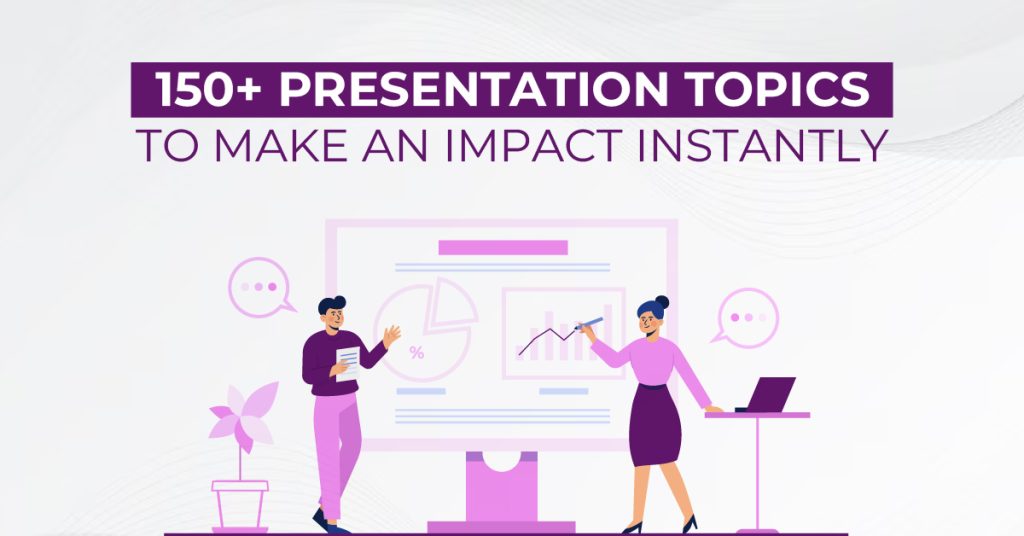 150+ PRESENTATION TOPICS
TO MAKE AN IMPACT INSTANTLY

%